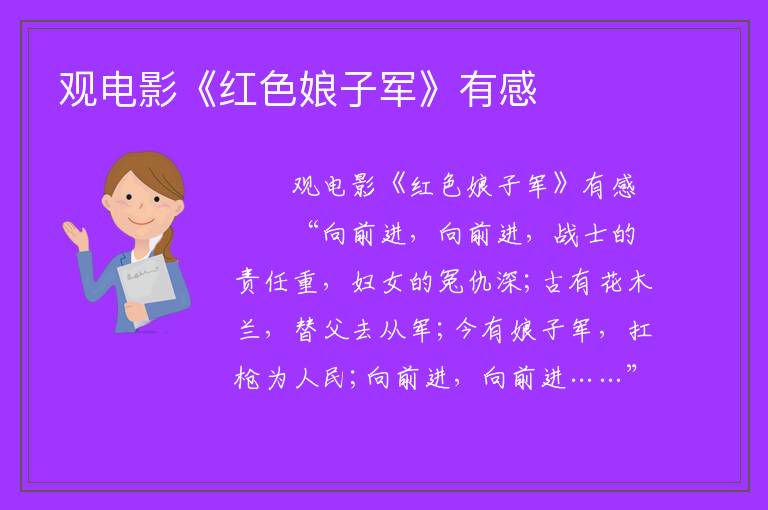 观电影《红色娘子军》有感

观电影《红色娘子军》有感

“向前进，向前进，战士的责任重，妇女的冤仇深；古有花木兰，替父去从军；今有娘子军，扛枪为人民；向前进，向前进……”